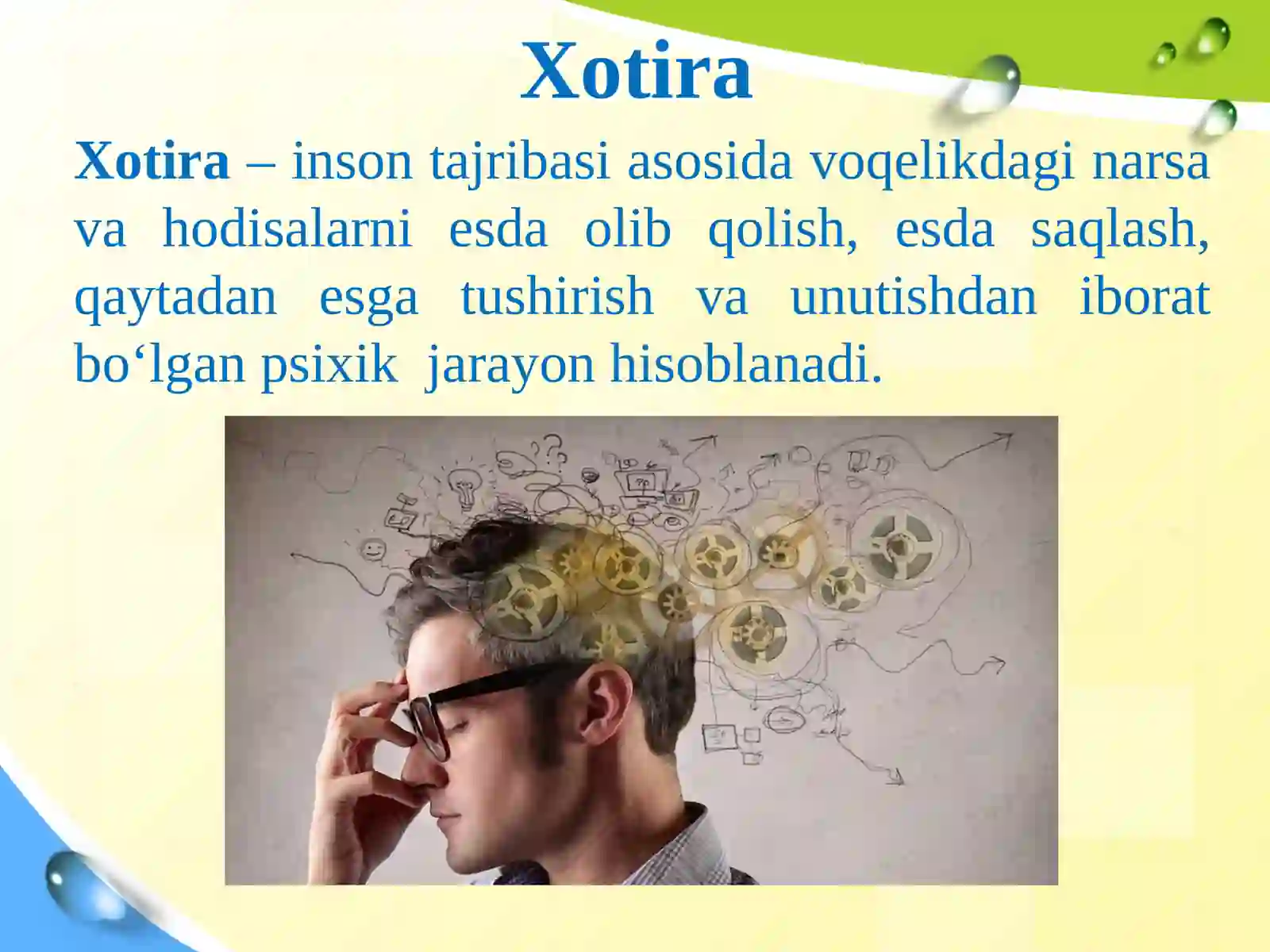 Xotira

Xotira – inson tajribasi asosida voqelikdagi narsa va hodisalarni esda olib qolish, esda saqlash, qaytadan esga tushirish va unutishdan iborat bo‘lgan psixik jarayon hisoblanadi.